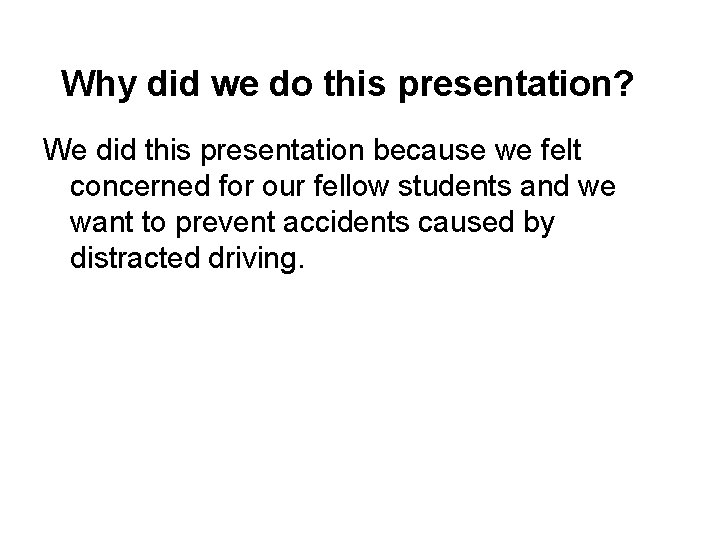 Why did we do this presentation?

We did this presentation because we felt concerned for our fellow students and we want to prevent accidents caused by distracted driving.